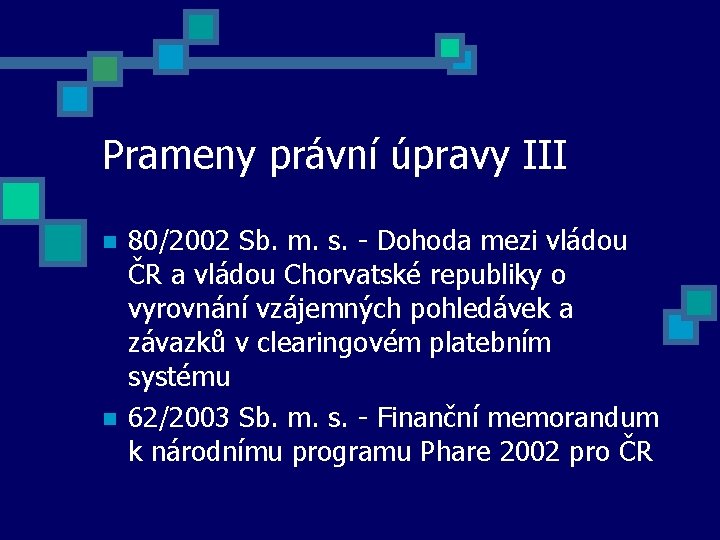 Prameny právní úpravy III

80/2002 Sb. m. s. - Dohoda mezi vládou ČR a vládou Chorvatské republiky o vyrovnání vzájemných pohledávek a závazků v clearingovém platebním systému

62/2003 Sb. m. s. - Finanční memorandum k národnímu programu Phare 2002 pro ČR